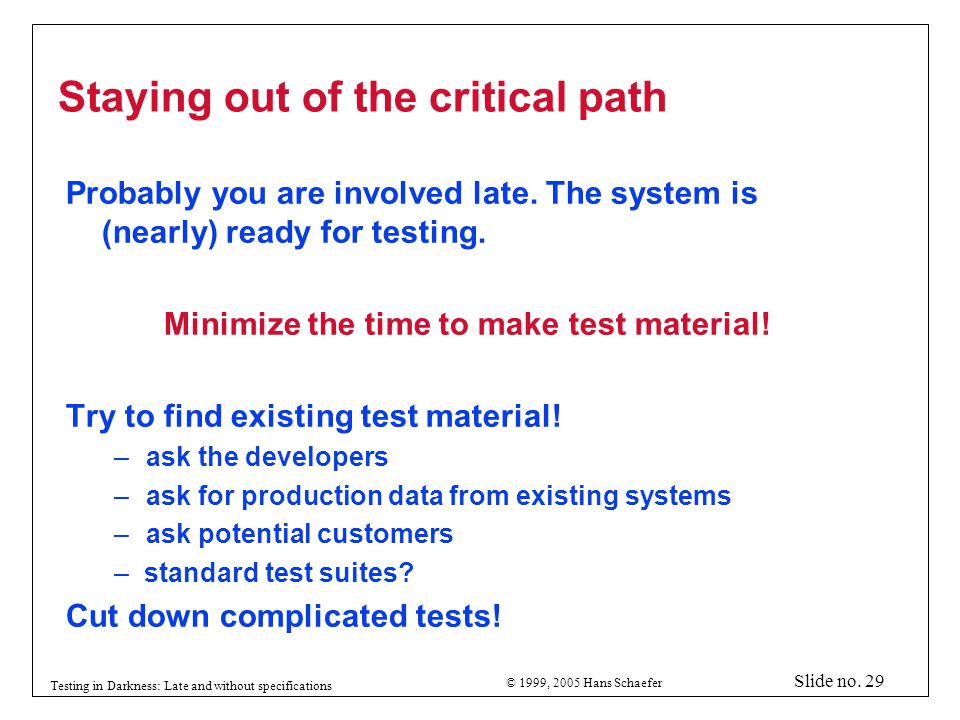 Staying out of the critical path

Probably you are involved late. The system is (nearly) ready for testing.

Minimize the time to make test material!

Try to find existing test material!
– ask the developers
– ask for production data from existing systems
– ask potential customers
– standard test suites?

Cut down complicated tests!

Testing in Darkness: Late and without specifications

© 1999, 2005 Hans Schaefer

Slide no. 29